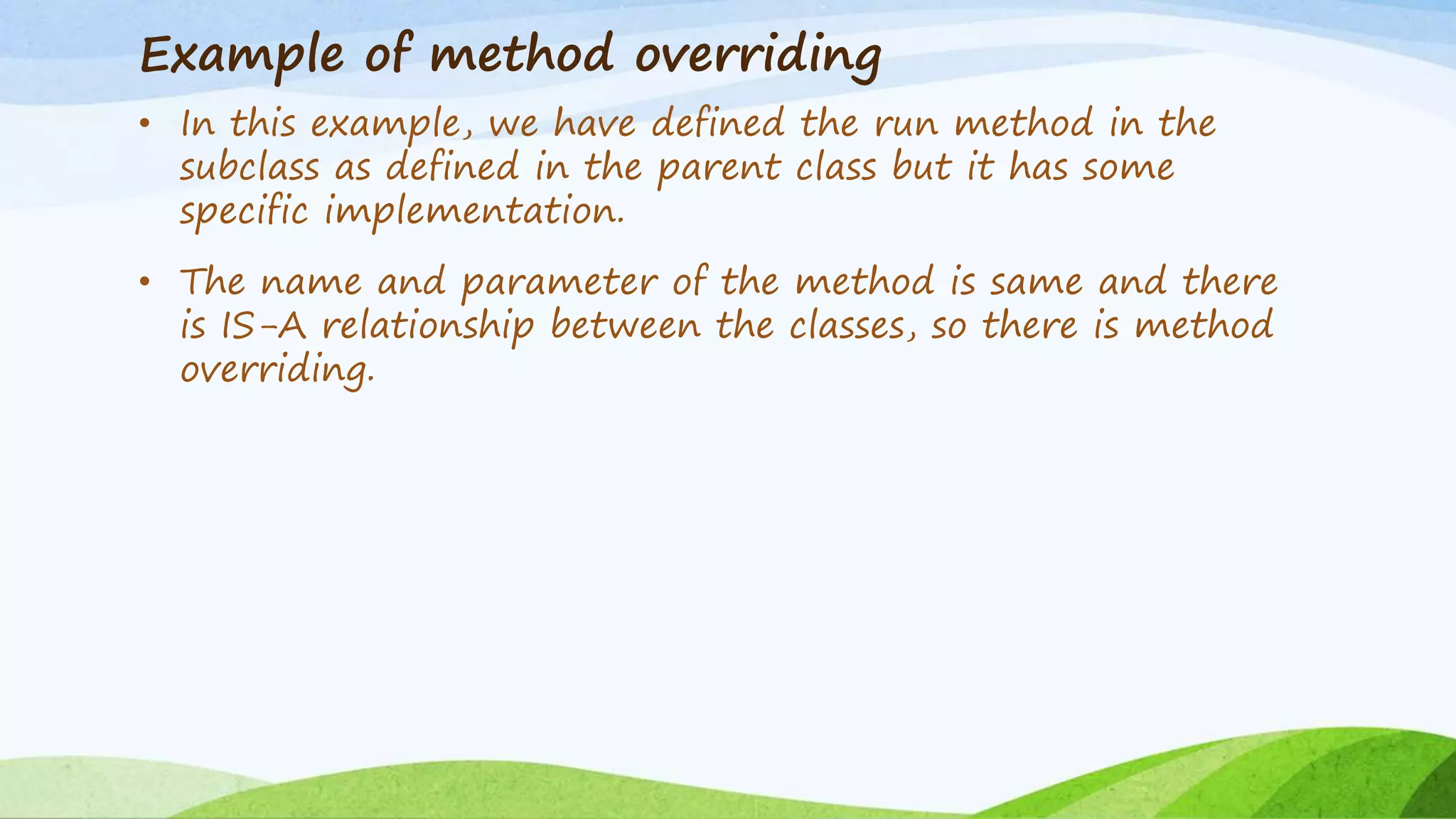 Example of method overriding

• In this example, we have defined the run method in the subclass as defined in the parent class but it has some specific implementation.

• The name and parameter of the method is same and there is IS-A relationship between the classes, so there is method overriding.